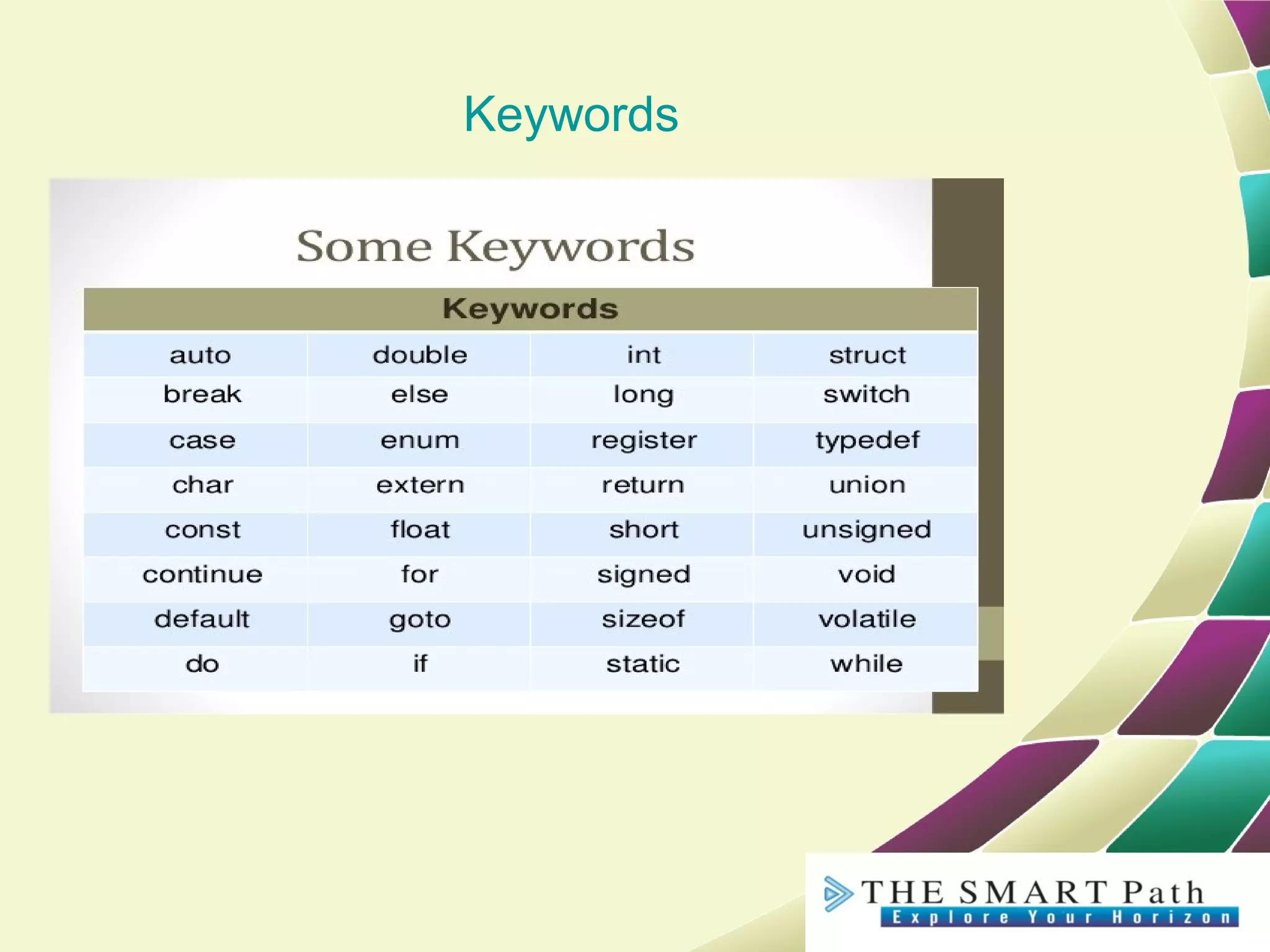 Keywords

Some Keywords

| Keywords | | | |
|---|---|---|---|
| auto | double | int | struct |
| break | else | long | switch |
| case | enum | register | typedef |
| char | extern | return | union |
| const | float | short | unsigned |
| continue | for | signed | void |
| default | goto | sizeof | volatile |
| do | if | static | while |

THE SMART Path
Explore Your Horizon